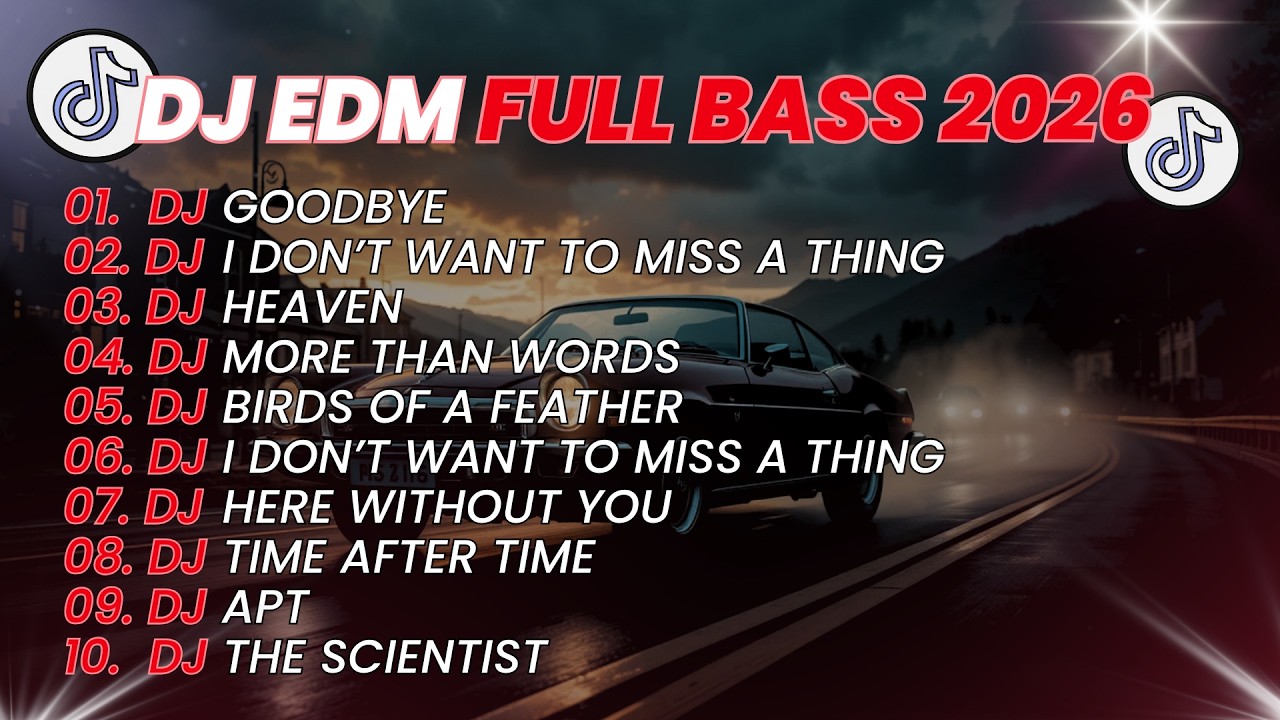 DJ EDM FULL BASS 2026

01. DJ GOODBYE
02. DJ I DON'T WANT TO MISS A THING
03. DJ HEAVEN
04. DJ MORE THAN WORDS
05. DJ BIRDS OF A FEATHER
06. DJ I DON'T WANT TO MISS A THING
07. DJ HERE WITHOUT YOU
08. DJ TIME AFTER TIME
09. DJ APT
10. DJ THE SCIENTIST